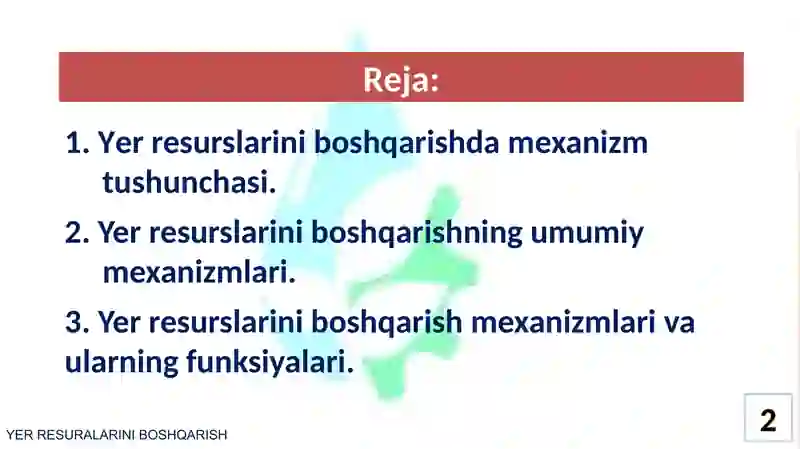 Reja:

1. Yer resurslarini boshqarishda mexanizm tushunchasi.

2. Yer resurslarini boshqarishning umumiy mexanizmlari.

3. Yer resurslarini boshqarish mexanizmlari va ularning funksiyalari.

YER RESURALARINI BOSHQARISH

2